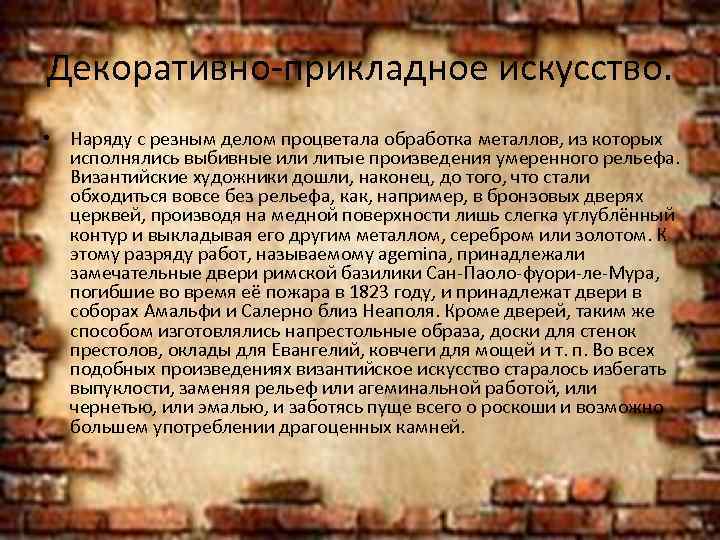 Декоративно-прикладное искусство.

• Наряду с резным делом процветала обработка металлов, из которых исполнялись выбивные или литые произведения умеренного рельефа. Византийские художники дошли, наконец, до того, что стали обходиться вовсе без рельефа, как, например, в бронзовых дверях церквей, производя на медной поверхности лишь слегка углублённый контур и выкладывая его другим металлом, серебром или золотом. К этому разряду работ, называемому agemina, принадлежали замечательные двери римской базилики Сан-Паоло-фуори-ле-Мура, погибшие во время её пожара в 1823 году, и принадлежат двери в соборах Амальфи и Салерно близ Неаполя. Кроме дверей, таким же способом изготовлялись напрестольные образа, доски для стенок престолов, оклады для Евангелий, ковчеги для мощей и т. п. Во всех подобных произведениях византийское искусство старалось избегать выпуклости, заменяя рельеф или агеминальной работой, или чернетью, или эмалью, и заботясь пуще всего о роскоши и возможно большем употреблении драгоценных камней.